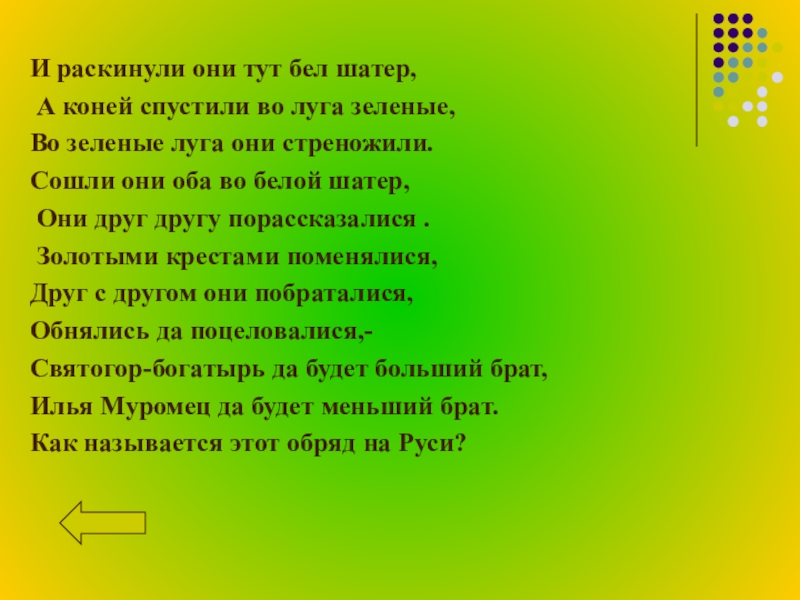 И раскинули они тут бел шатер,
А коней спустили во луга зеленые,
Во зеленые луга они стреножили.
Сошли они оба во белой шатер,
Они друг другу порассказалися .
Золотыми крестами поменялися,
Друг с другом они побраталися,
Обнялись да поцеловалися,-
Святогор-богатырь да будет больший брат,
Илья Муромец да будет меньший брат.
Как называется этот обряд на Руси?